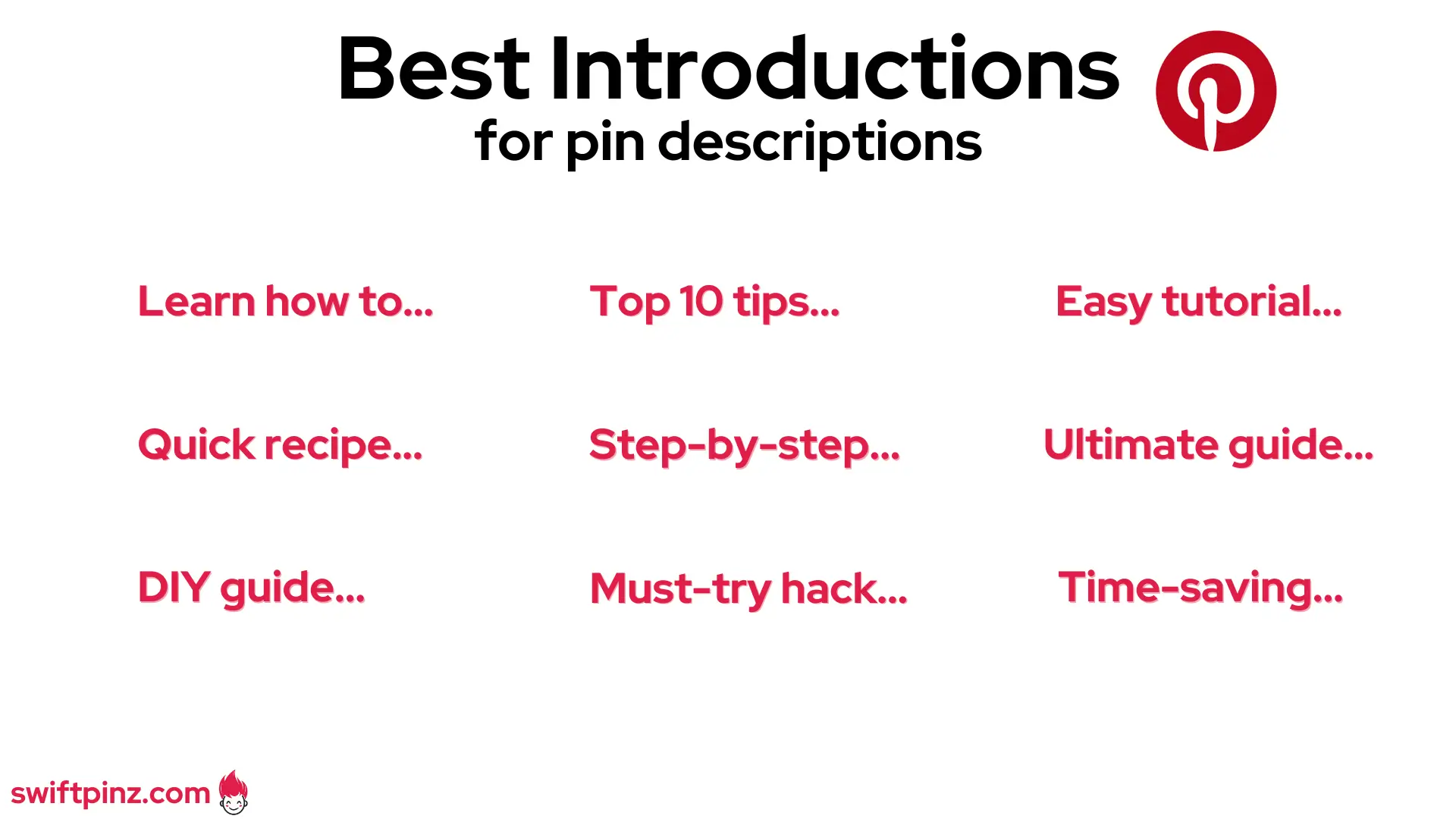 Best Introductions
for pin descriptions

Learn how to...

Quick recipe...

DIY guide...

Top 10 tips...

Step-by-step...

Must-try hack...

Easy tutorial...

Ultimate guide...

Time-saving...

swiftpinz.com